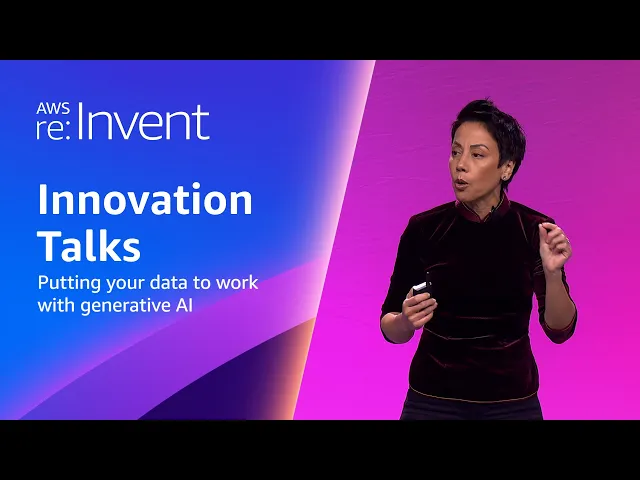 AWS re:Invent

Innovation Talks

Putting your data to work with generative AI